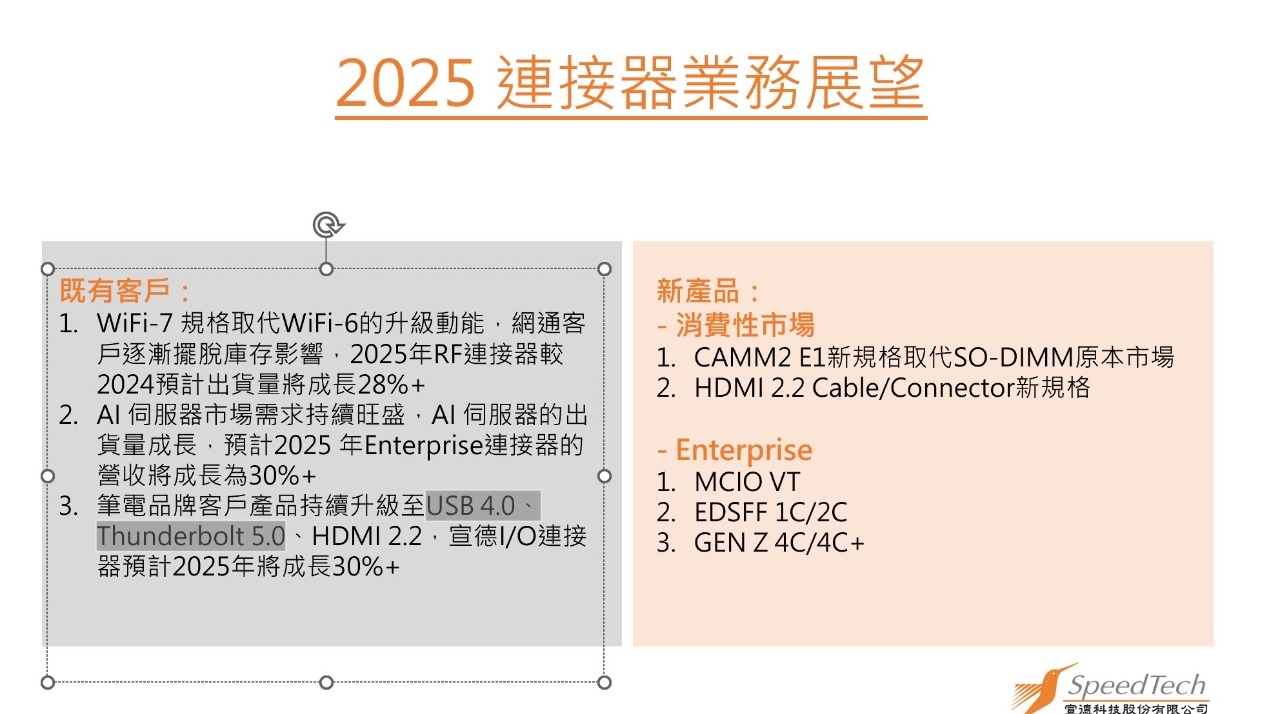 2025 連接器業務展望

既有客戶：
1. WiFi-7 規格取代WiFi-6的升級動能，網通客戶逐漸擺脫庫存影響，2025年RF連接器較2024預計出貨量將成長28%+
2. AI 伺服器市場需求持續旺盛，AI 伺服器的出貨量成長，預計2025 年Enterprise連接器的營收將成長為30%+
3. 筆電品牌客戶產品持續升級至USB 4.0、Thunderbolt 5.0、HDMI 2.2，宣德I/O連接器預計2025年將成長30%+

新產品：
- 消費性市場
1. CAMM2 E1新規格取代SO-DIMM原本市場
2. HDMI 2.2 Cable/Connector新規格

- Enterprise
1. MCIO VT
2. EDSFF 1C/2C
3. GEN Z 4C/4C+

SpeedTech
宣德科技股份有限公司